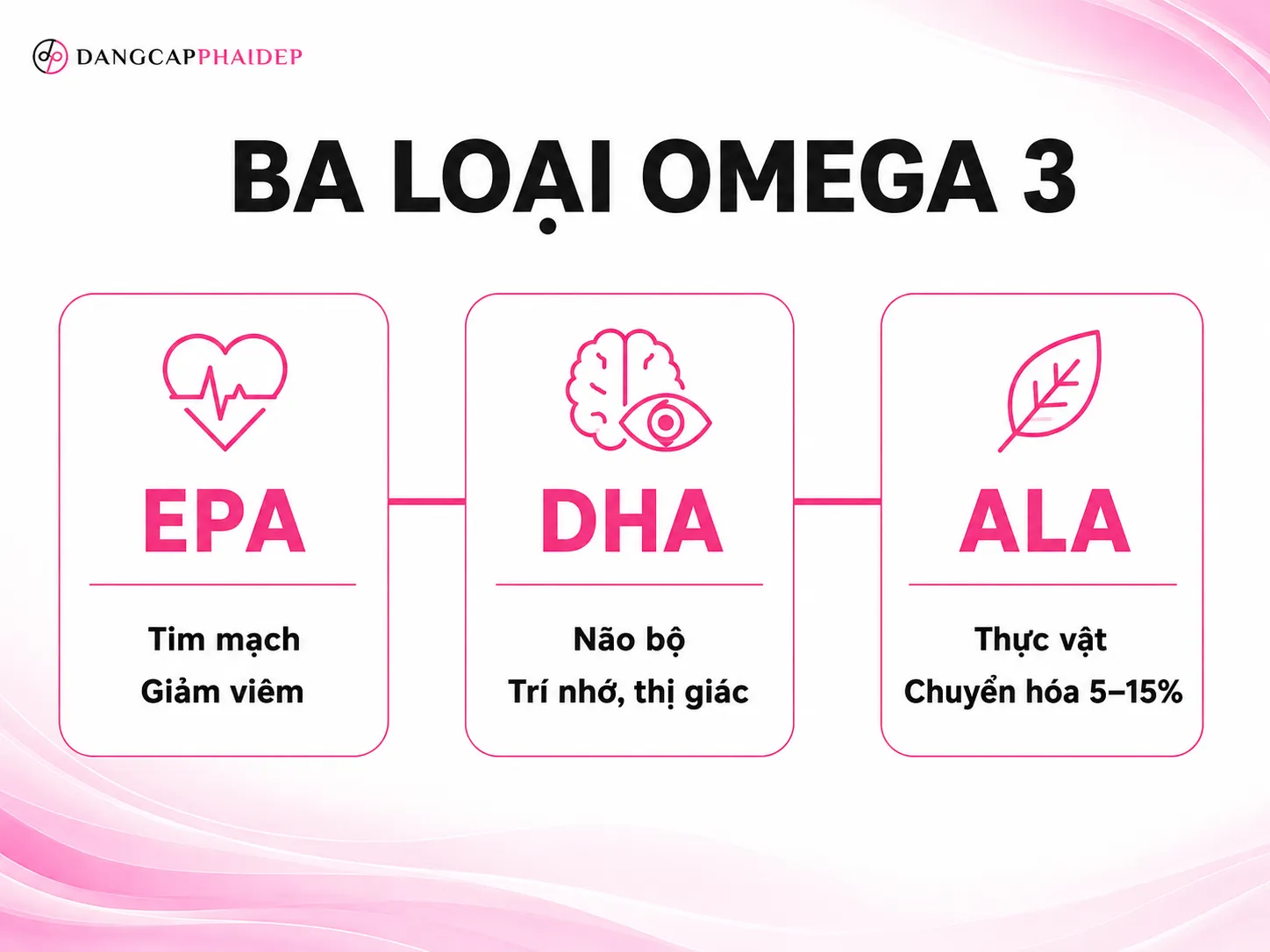 DANGCAPPHAIDEP

BA LOẠI OMEGA 3

EPA

Tim mạch
Giảm viêm

DHA

Não bộ
Trí nhớ, thị giác

ALA

Thực vật
Chuyển hóa 5–15%